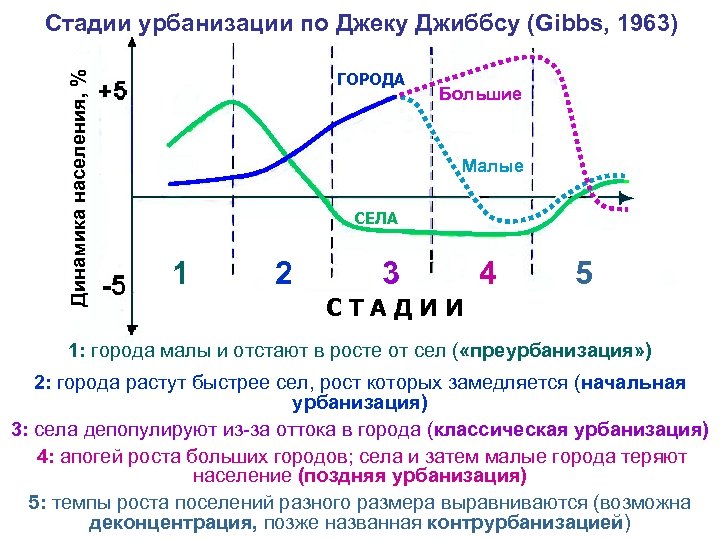 Стадии урбанизации по Джеку Джиббсу (Gibbs, 1963)

Динамика населения, %

+5

-5

ГОРОДА

Большие

Малые

СЕЛА

1 2 3 4 5

СТАДИИ

1: города малы и отстают в росте от сел («преурбанизация»)

2: города растут быстрее сел, рост которых замедляется (начальная урбанизация)

3: села депопулируют из-за оттока в города (классическая урбанизация)

4: апогей роста больших городов; села и затем малые города теряют население (поздняя урбанизация)

5: темпы роста поселений разного размера выравниваются (возможна деконцентрация, позже названная контрурбанизацией)